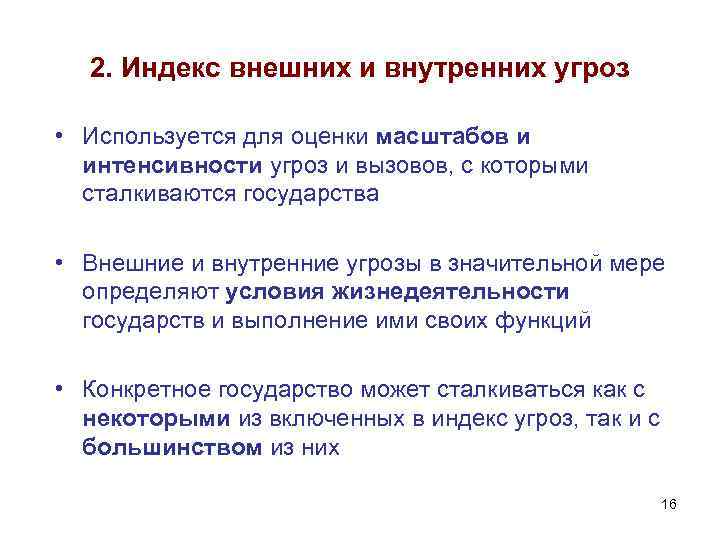 2. Индекс внешних и внутренних угроз

• Используется для оценки масштабов и интенсивности угроз и вызовов, с которыми сталкиваются государства

• Внешние и внутренние угрозы в значительной мере определяют условия жизнедеятельности государств и выполнение ими своих функций

• Конкретное государство может сталкиваться как с некоторыми из включенных в индекс угроз, так и с большинством из них

16